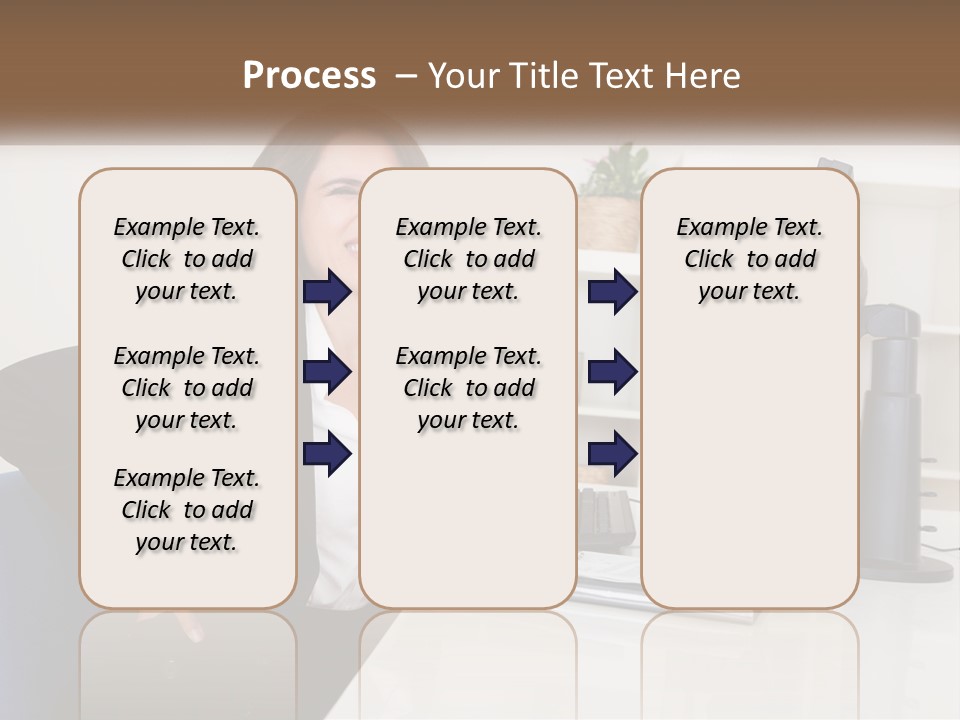 Process – Your Title Text Here

Example Text. Click to add your text.

Example Text. Click to add your text.

Example Text. Click to add your text.

Example Text. Click to add your text.

Example Text. Click to add your text.

Example Text. Click to add your text.